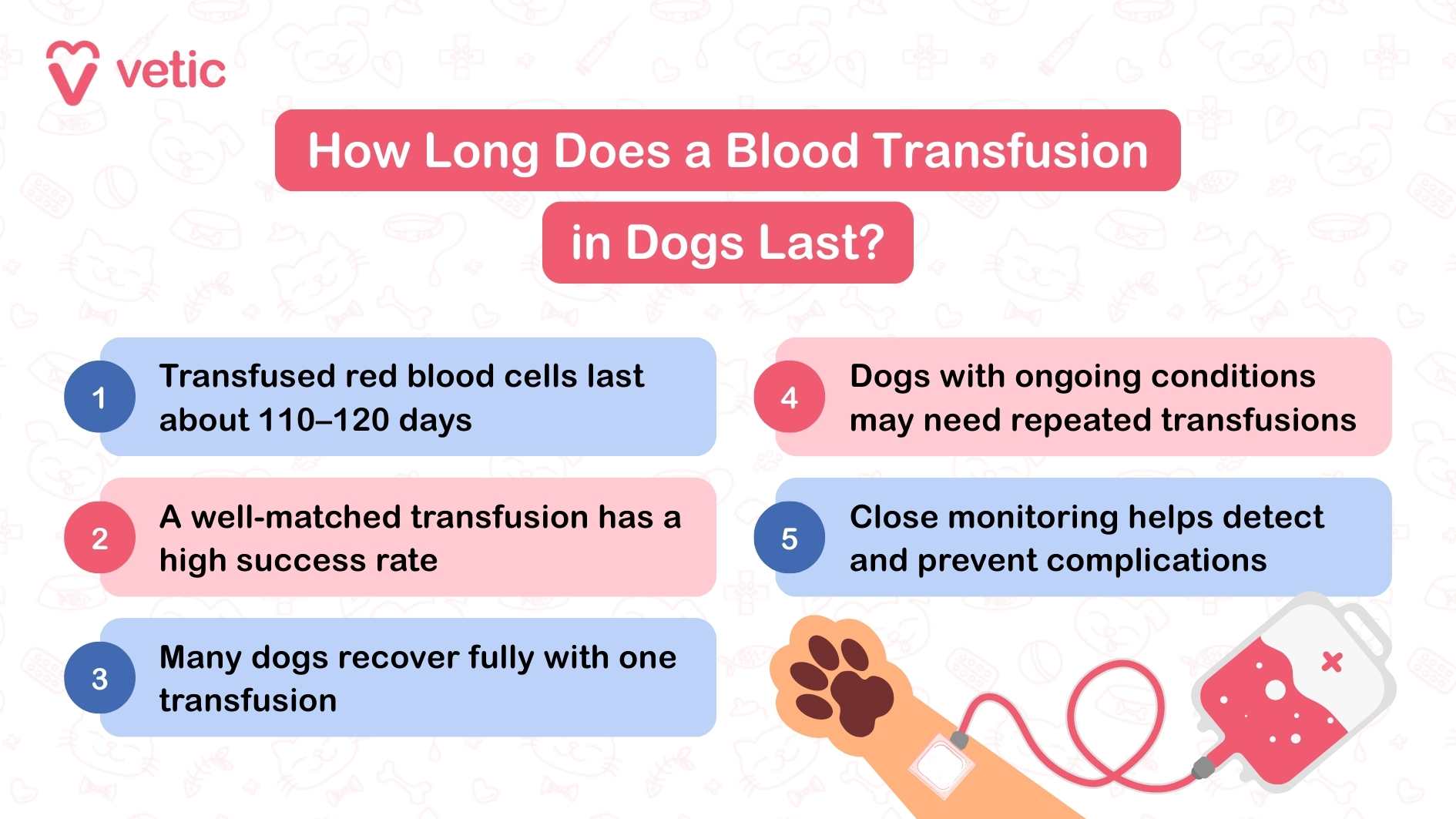 vetic

How Long Does a Blood Transfusion in Dogs Last?

1 Transfused red blood cells last about 110–120 days

2 A well-matched transfusion has a high success rate

3 Many dogs recover fully with one transfusion

4 Dogs with ongoing conditions may need repeated transfusions

5 Close monitoring helps detect and prevent complications